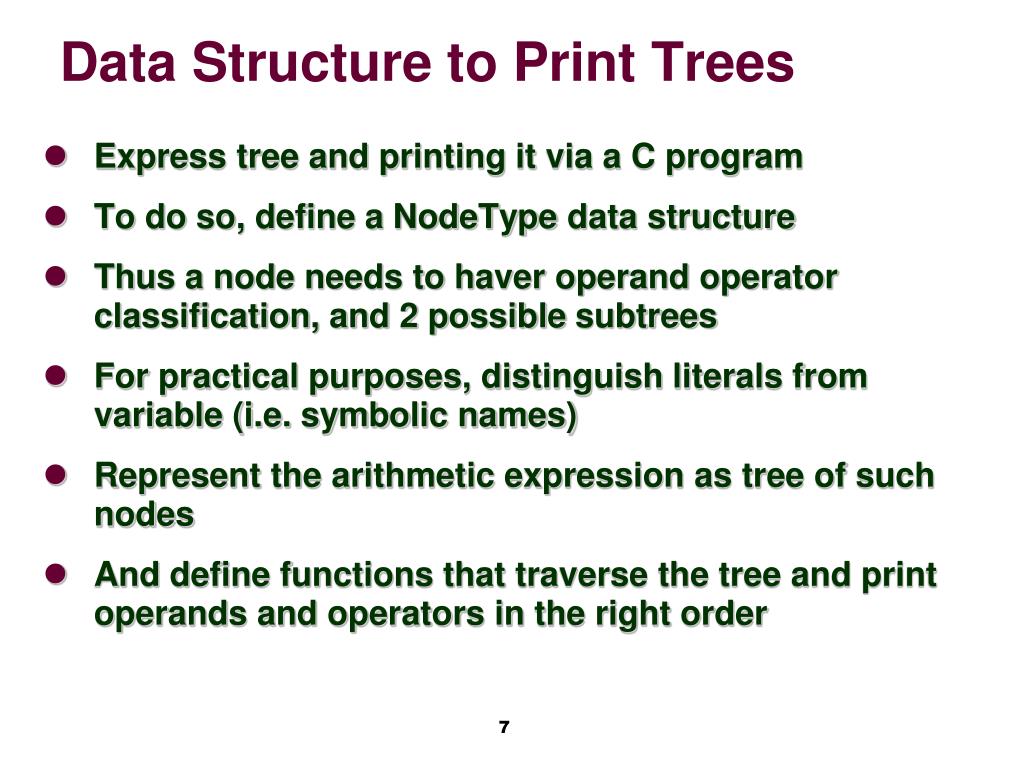 Data Structure to Print Trees

- Express tree and printing it via a C program
- To do so, define a NodeType data structure
- Thus a node needs to haver operand operator classification, and 2 possible subtrees
- For practical purposes, distinguish literals from variable (i.e. symbolic names)
- Represent the arithmetic expression as tree of such nodes
- And define functions that traverse the tree and print operands and operators in the right order

7